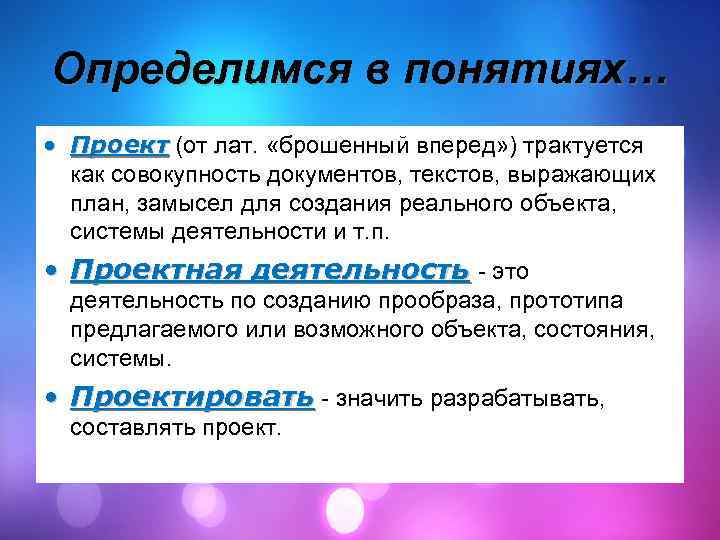 Определимся в понятиях…

• Проект (от лат. «брошенный вперед») трактуется как совокупность документов, текстов, выражающих план, замысел для создания реального объекта, системы деятельности и т.п.

• Проектная деятельность - это деятельность по созданию прообраза, прототипа предлагаемого или возможного объекта, состояния, системы.

• Проектировать - значить разрабатывать, составлять проект.